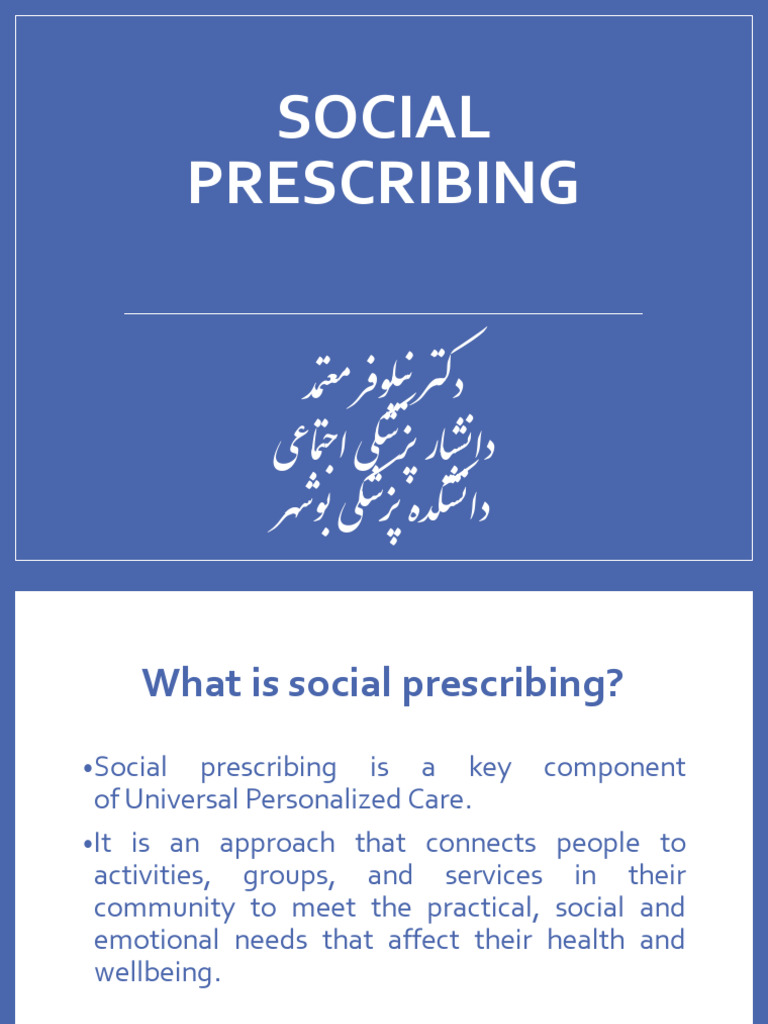 SOCIAL PRESCRIBING

دکتر نیلوفر معتمد
دانشیار پزشکی اجتماعی
دانشکده پزشکی بوشهر

What is social prescribing?

•Social prescribing is a key component of Universal Personalized Care.

•It is an approach that connects people to activities, groups, and services in their community to meet the practical, social and emotional needs that affect their health and wellbeing.